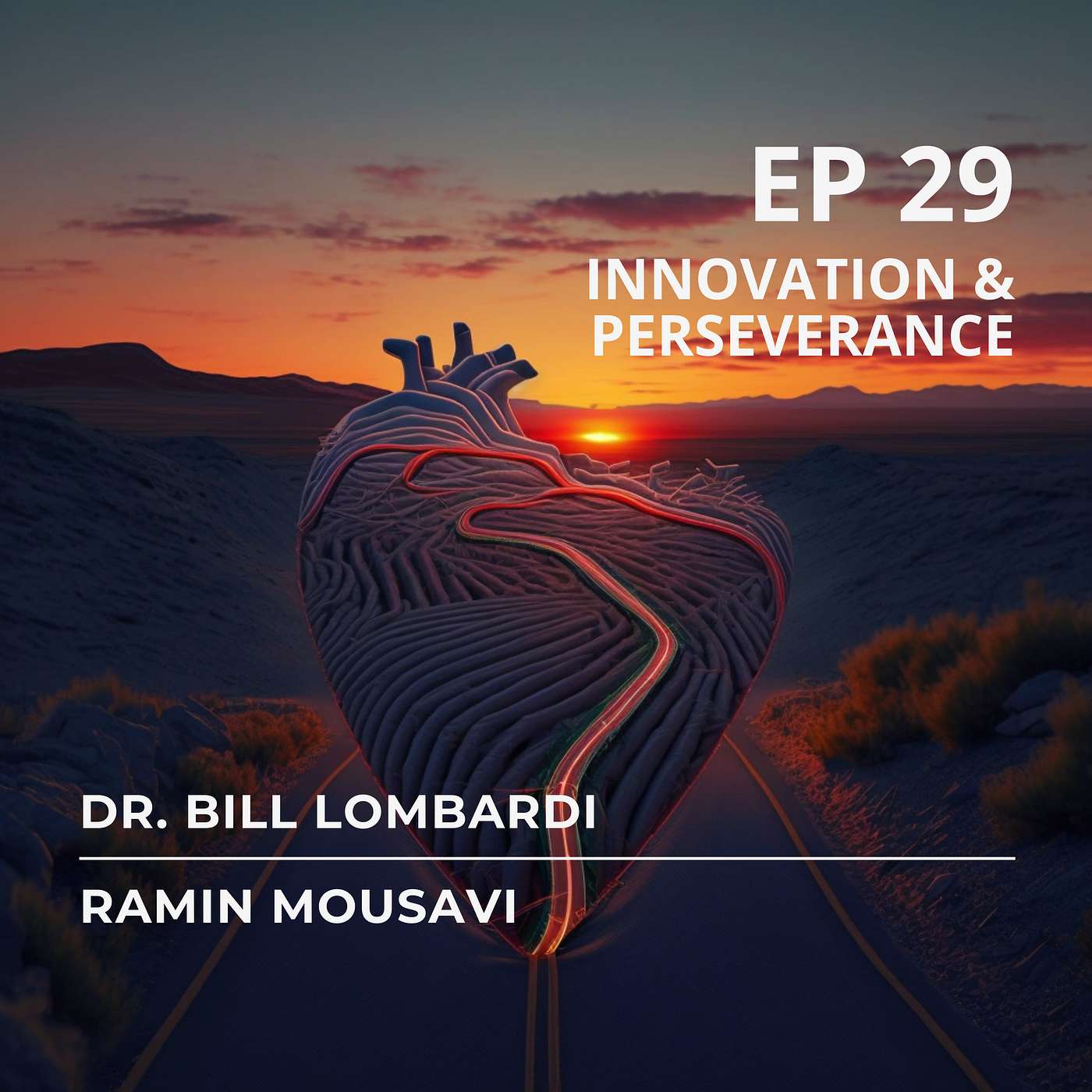 EP 29
INNOVATION & PERSEVERANCE

DR. BILL LOMBARDI

RAMIN MOUSAVI